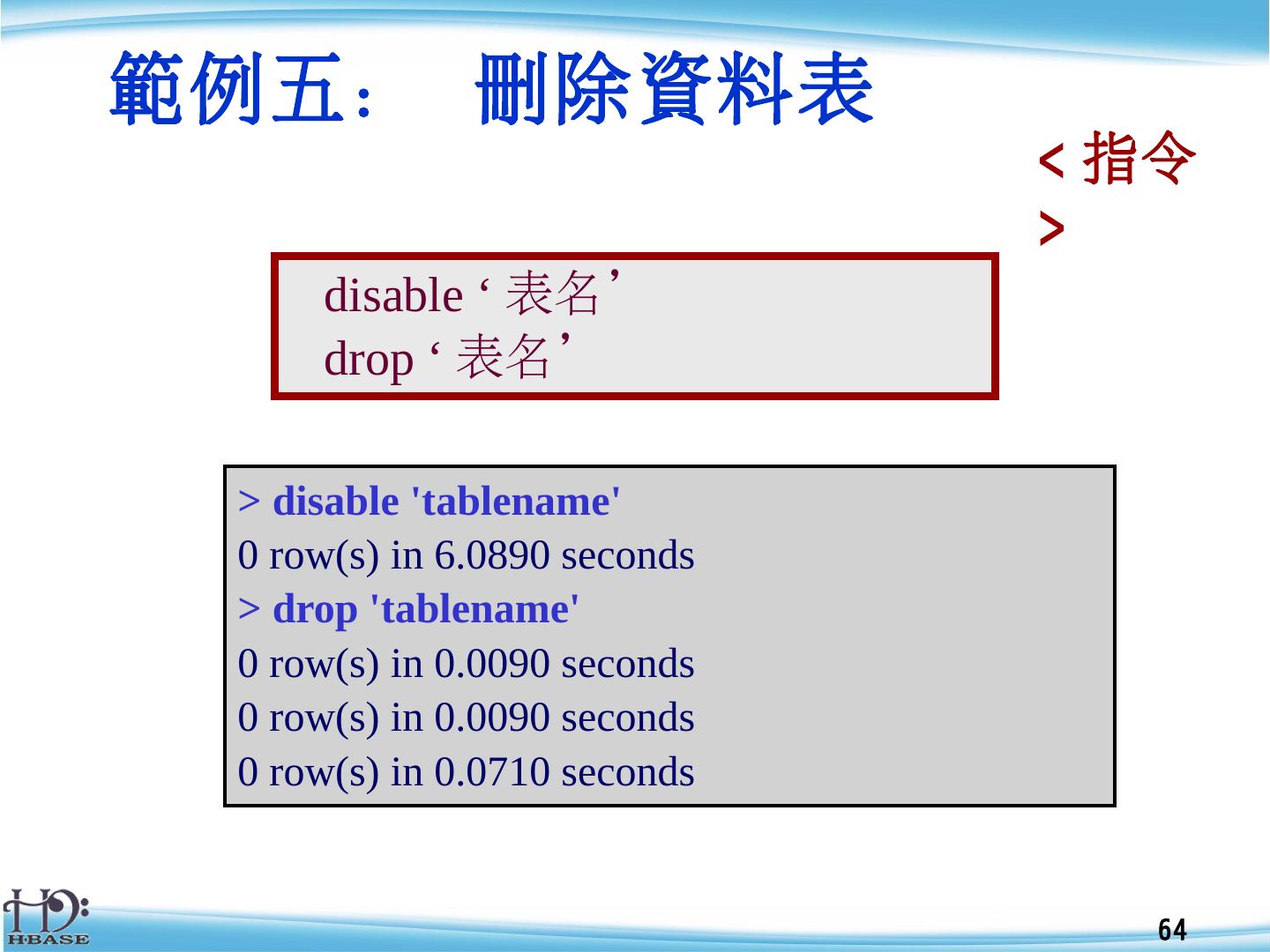 範例五：　刪除資料表

< 指令 >

disable ‘ 表名’
drop ‘ 表名’

> disable 'tablename'
0 row(s) in 6.0890 seconds
> drop 'tablename'
0 row(s) in 0.0090 seconds
0 row(s) in 0.0090 seconds
0 row(s) in 0.0710 seconds

HBASE

64